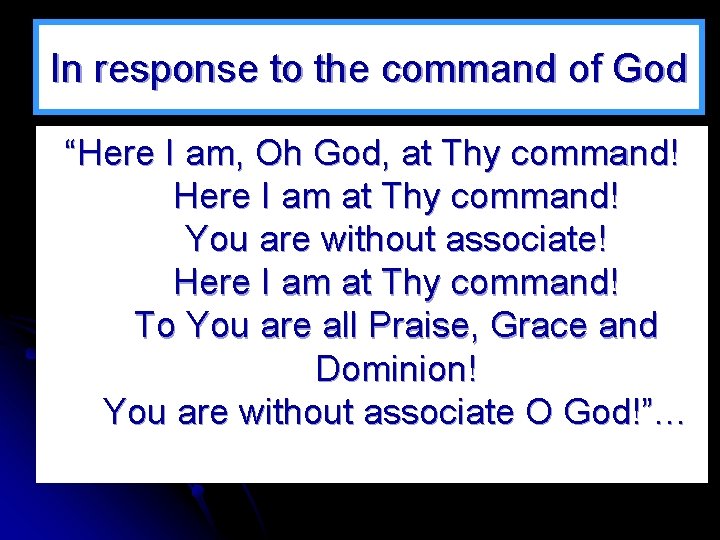 In response to the command of God

“Here I am, Oh God, at Thy command!
Here I am at Thy command!
You are without associate!
Here I am at Thy command!
To You are all Praise, Grace and Dominion!
You are without associate O God!”…